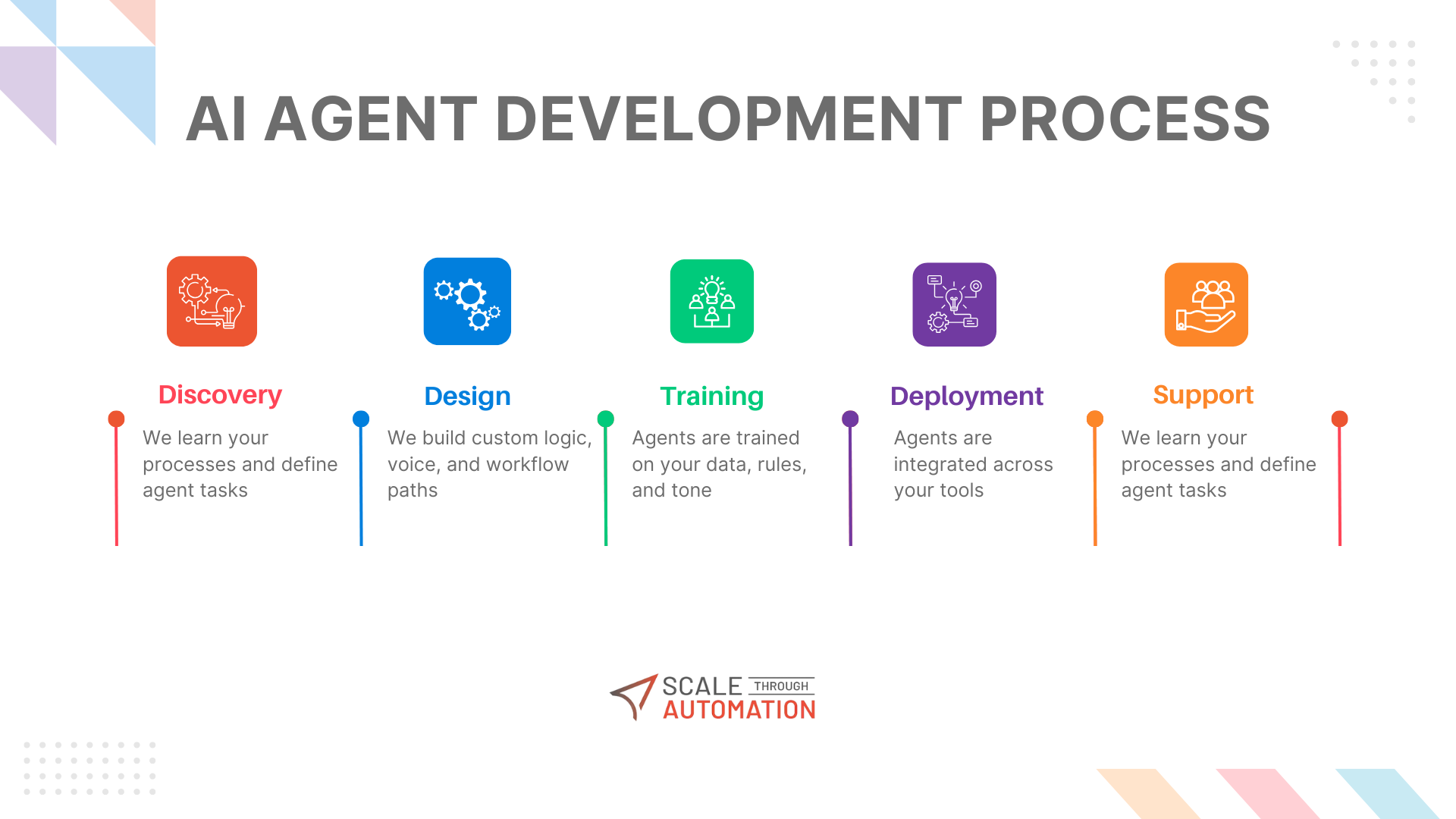 AI AGENT DEVELOPMENT PROCESS

Discovery
We learn your processes and define agent tasks

Design
We build custom logic, voice, and workflow paths

Training
Agents are trained on your data, rules, and tone

Deployment
Agents are integrated across your tools

Support
We learn your processes and define agent tasks

SCALE THROUGH AUTOMATION